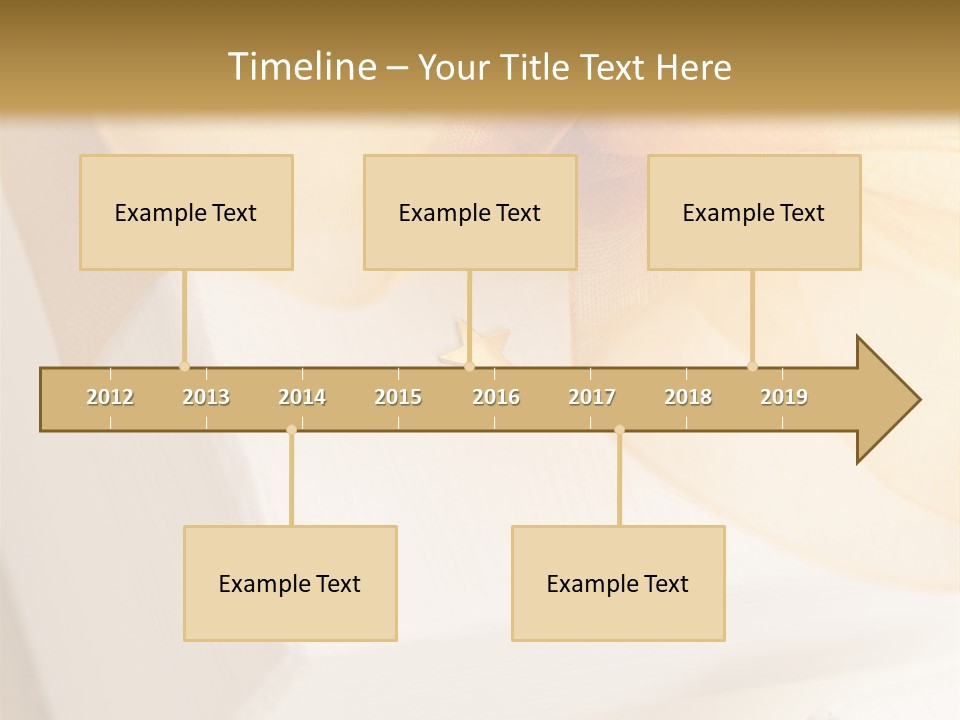 Timeline – Your Title Text Here

Example Text

Example Text

Example Text

2012 2013 2014 2015 2016 2017 2018 2019

Example Text

Example Text